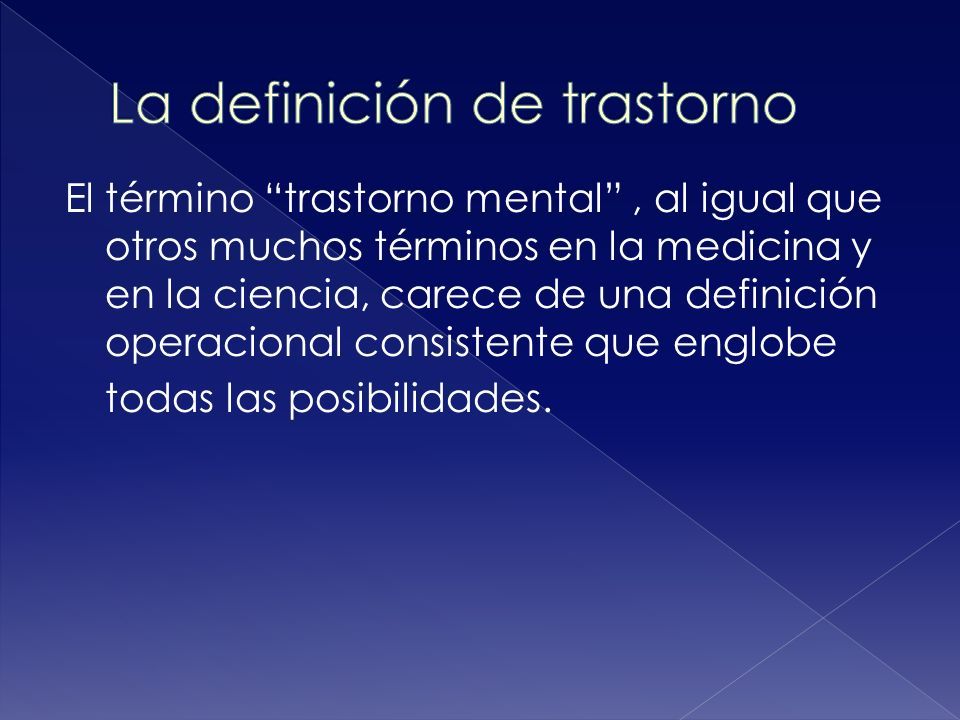 La definición de trastorno

El término “trastorno mental” , al igual que otros muchos términos en la medicina y en la ciencia, carece de una definición operacional consistente que englobe todas las posibilidades.